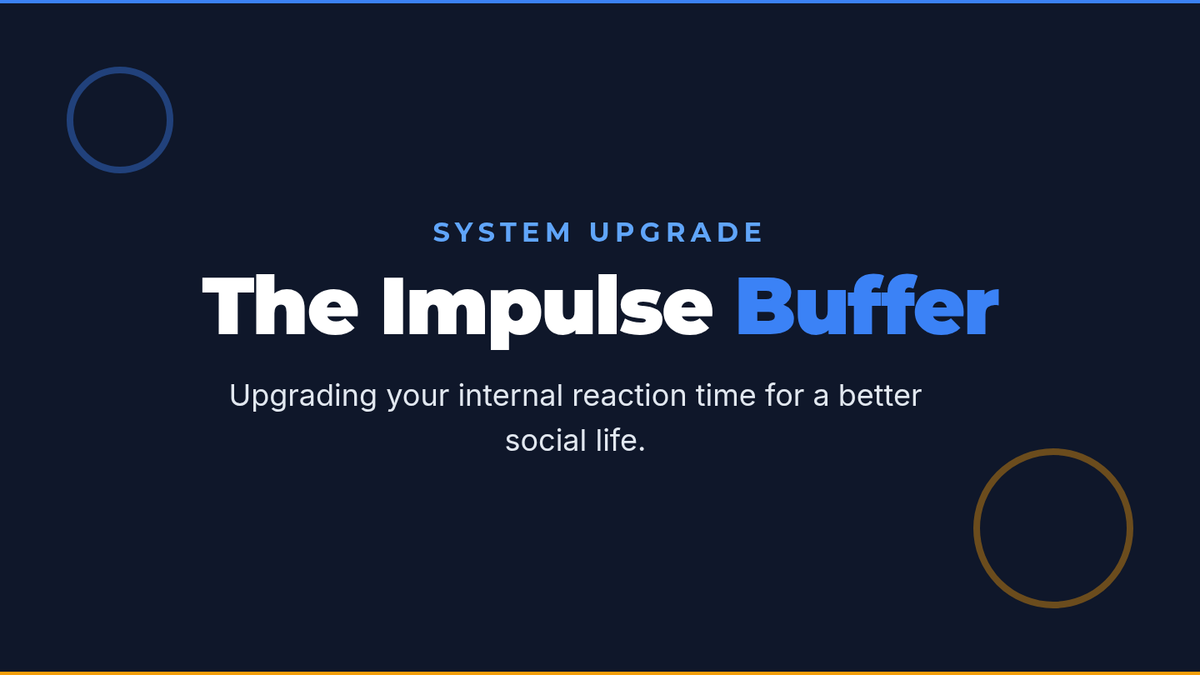 SYSTEM UPGRADE

The Impulse Buffer

Upgrading your internal reaction time for a better social life.